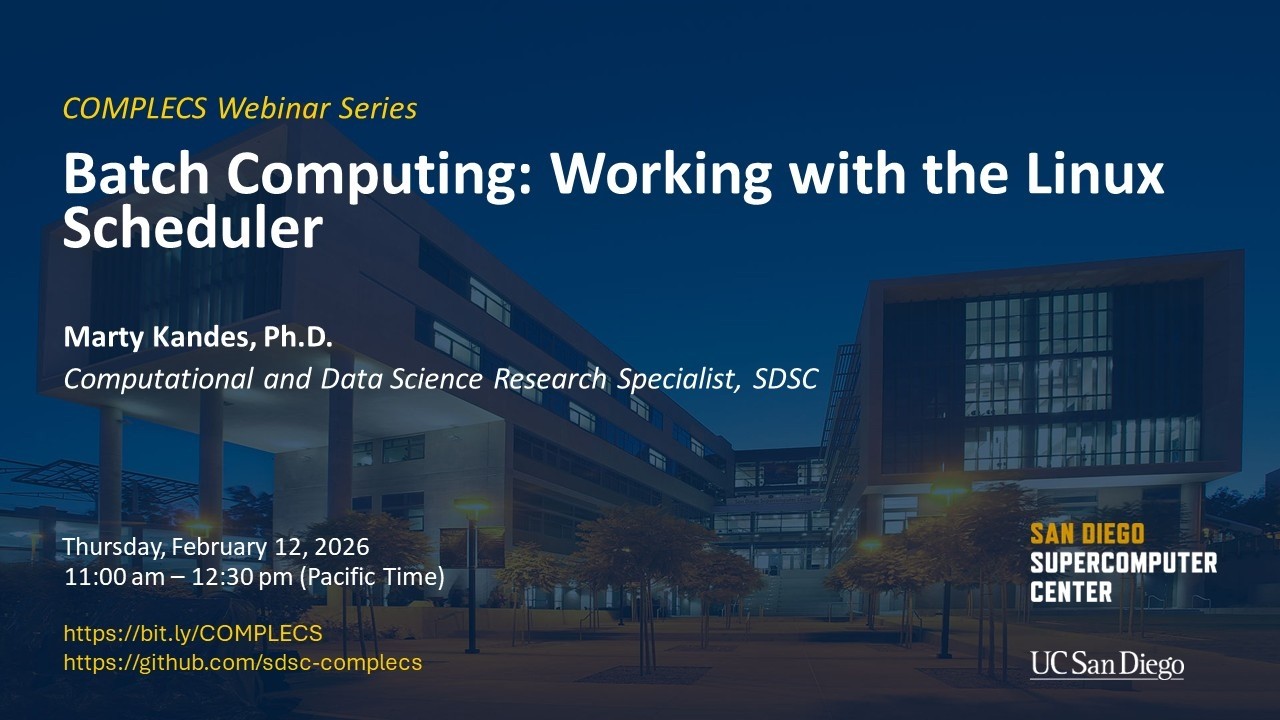 COMPLECS Webinar Series

Batch Computing: Working with the Linux Scheduler

Marty Kandes, Ph.D.
Computational and Data Science Research Specialist, SDSC

Thursday, February 12, 2026
11:00 am – 12:30 pm (Pacific Time)

https://bit.ly/COMPLECS
https://github.com/sdsc-complecs

SAN DIEGO SUPERCOMPUTER CENTER

UC San Diego